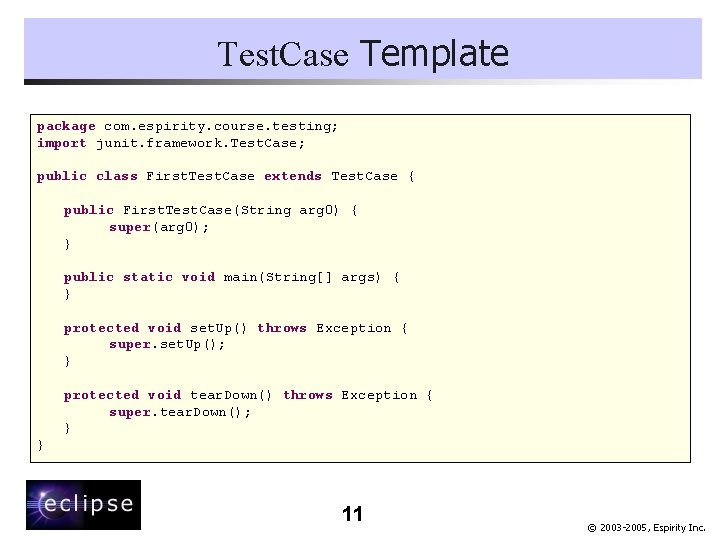 TestCase Template

package com.espirity.course.testing;
import junit.framework.TestCase;

public class FirstTestCase extends TestCase {

public FirstTestCase(String arg0) {
super(arg0);
}

public static void main(String[] args) {
}

protected void setUp() throws Exception {
super.setUp();
}

protected void tearDown() throws Exception {
super.tearDown();
}
}

eclipse

11

© 2003-2005, Espirity Inc.